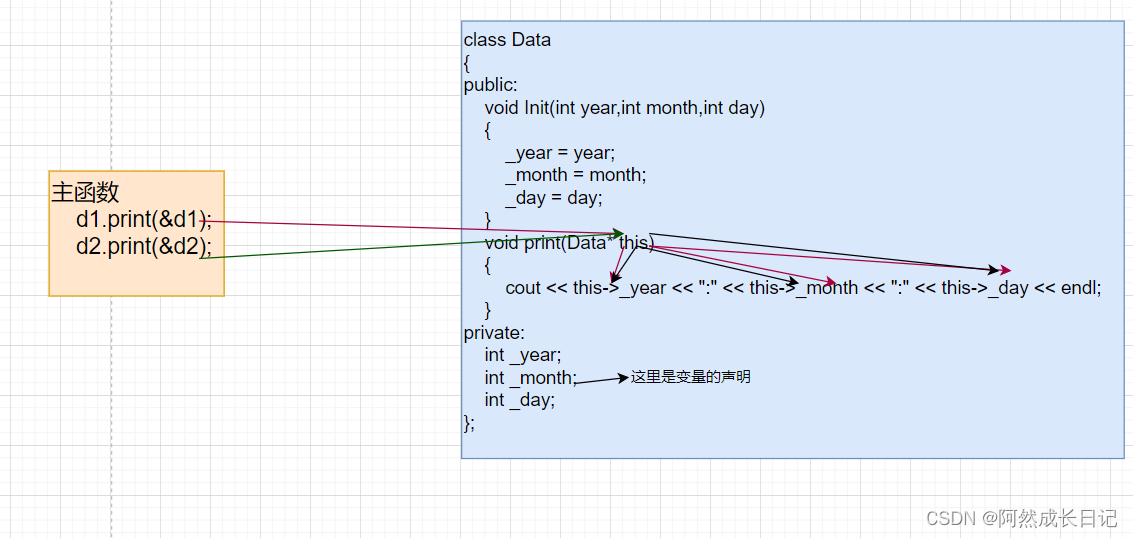 主函数
d1.print(&d1);
d2.print(&d2);

class Data
{
public:
void Init(int year,int month,int day)
{
_year = year;
_month = month;
_day = day;
}
void print(Data* this)
{
cout << this->_year << ":" << this->_month << ":" << this->_day << endl;
}
private:
int _year;
int _month;
int _day;
};

这里是变量的声明

CSDN @阿然成长日记